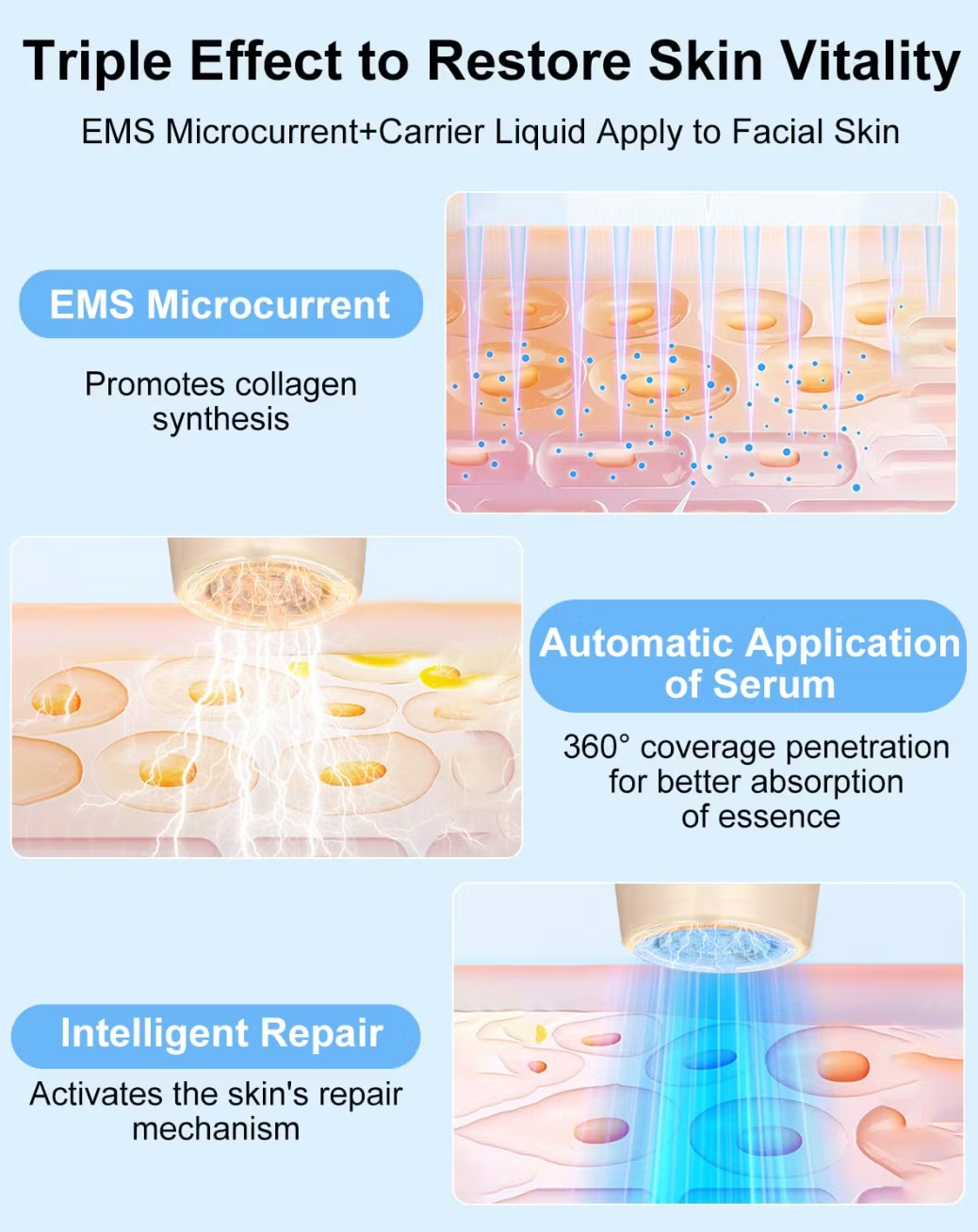 Triple Effect to Restore Skin Vitality

EMS Microcurrent+Carrier Liquid Apply to Facial Skin

EMS Microcurrent

Promotes collagen synthesis

Automatic Application of Serum

360° coverage penetration for better absorption of essence

Intelligent Repair

Activates the skin's repair mechanism